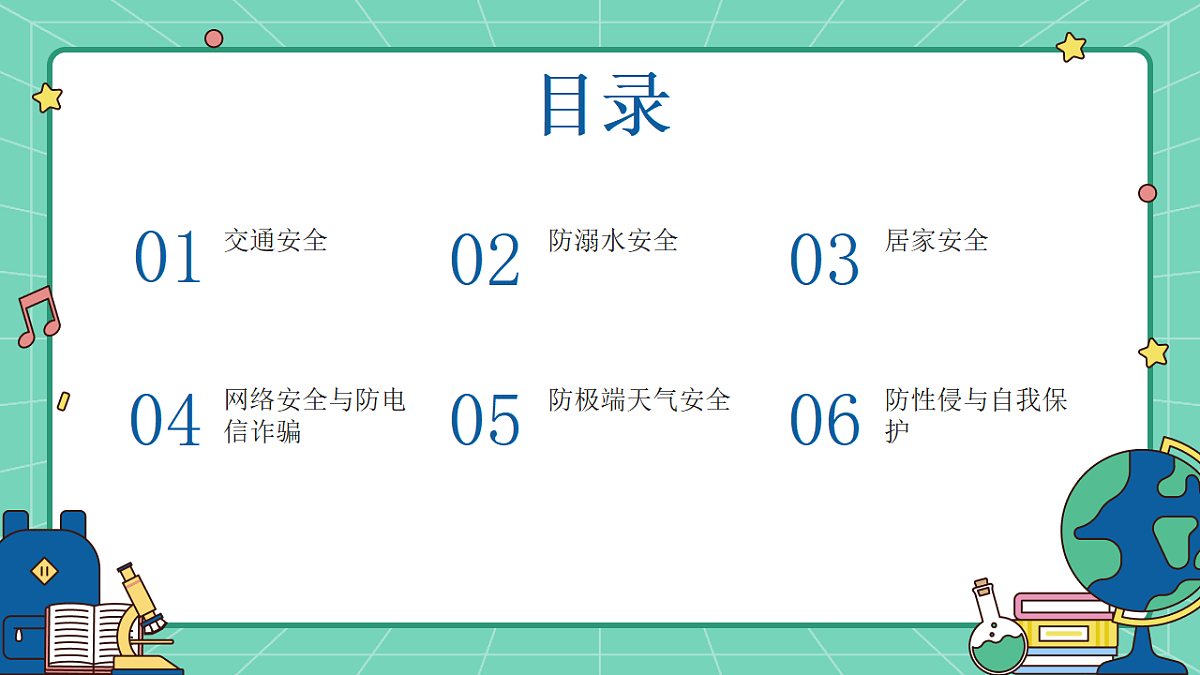 目录

01 交通安全

02 防溺水安全

03 居家安全

04 网络安全与防电信诈骗

05 防极端天气安全

06 防性侵与自我保护